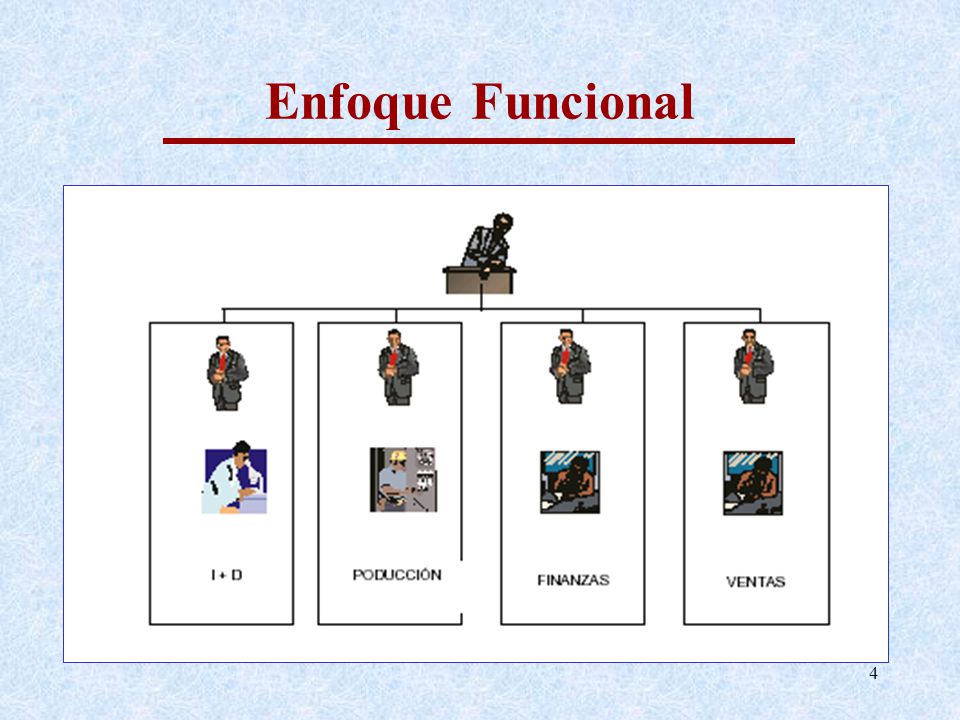 Enfoque Funcional

I + D

PODUCCIÓN

FINANZAS

VENTAS

4